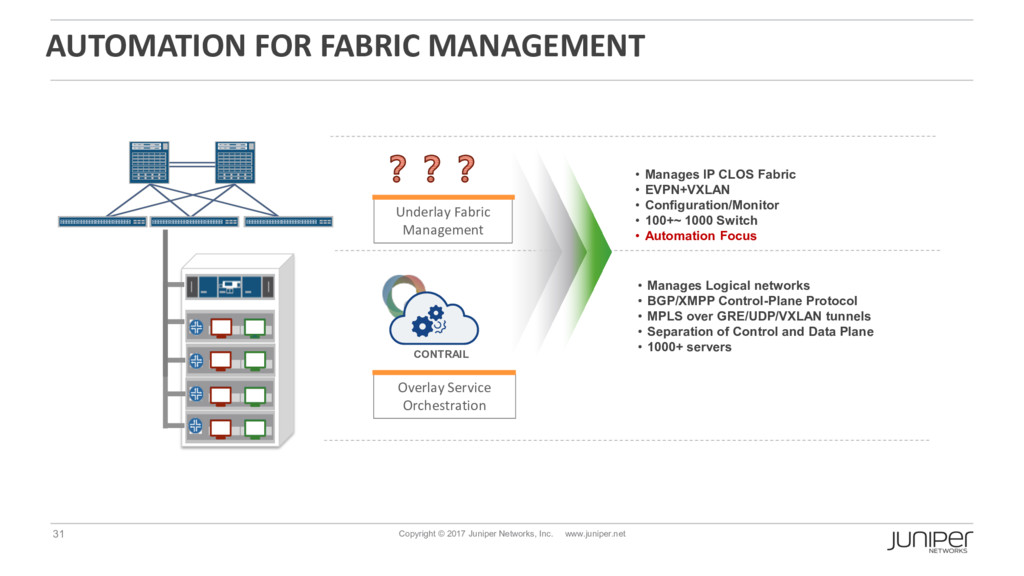 AUTOMATION FOR FABRIC MANAGEMENT

? ? ?

Underlay Fabric Management

• Manages IP CLOS Fabric
• EVPN+VXLAN
• Configuration/Monitor
• 100+~ 1000 Switch
• Automation Focus

CONTRAIL

Overlay Service Orchestration

• Manages Logical networks
• BGP/XMPP Control-Plane Protocol
• MPLS over GRE/UDP/VXLAN tunnels
• Separation of Control and Data Plane
• 1000+ servers

31

Copyright © 2017 Juniper Networks, Inc. www.juniper.net

JUNIPER NETWORKS